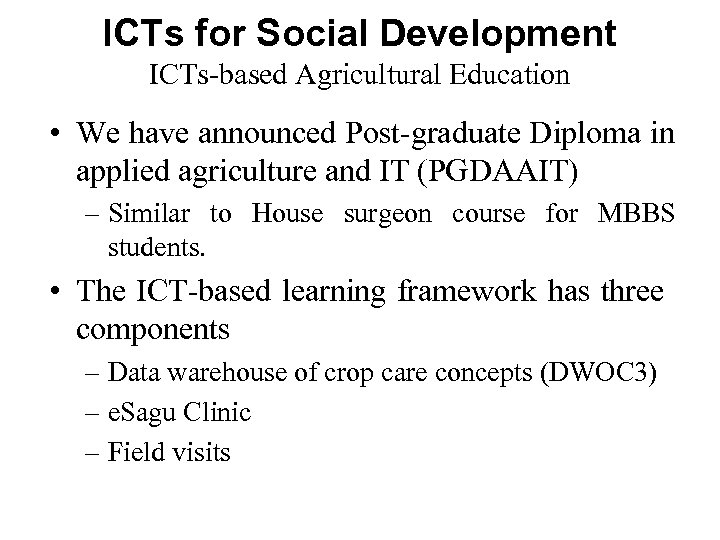 ICTs for Social Development
ICTs-based Agricultural Education

• We have announced Post-graduate Diploma in applied agriculture and IT (PGDAAIT)
– Similar to House surgeon course for MBBS students.

• The ICT-based learning framework has three components
– Data warehouse of crop care concepts (DWOC3)
– eSagu Clinic
– Field visits